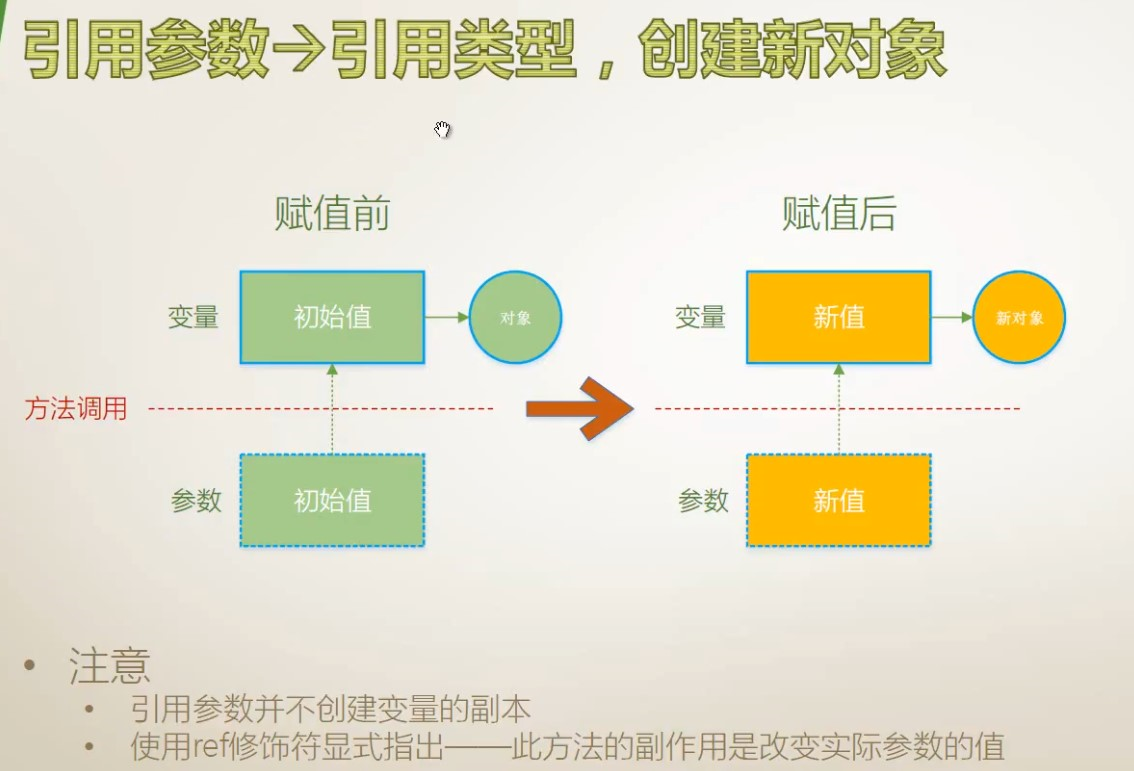 引用参数→引用类型，创建新对象

赋值前

变量 初始值 对象

方法调用

参数 初始值

赋值后

变量 新值 新对象

参数 新值

• 注意
  • 引用参数并不创建变量的副本
  • 使用ref修饰符显式指出——此方法的副作用是改变实际参数的值